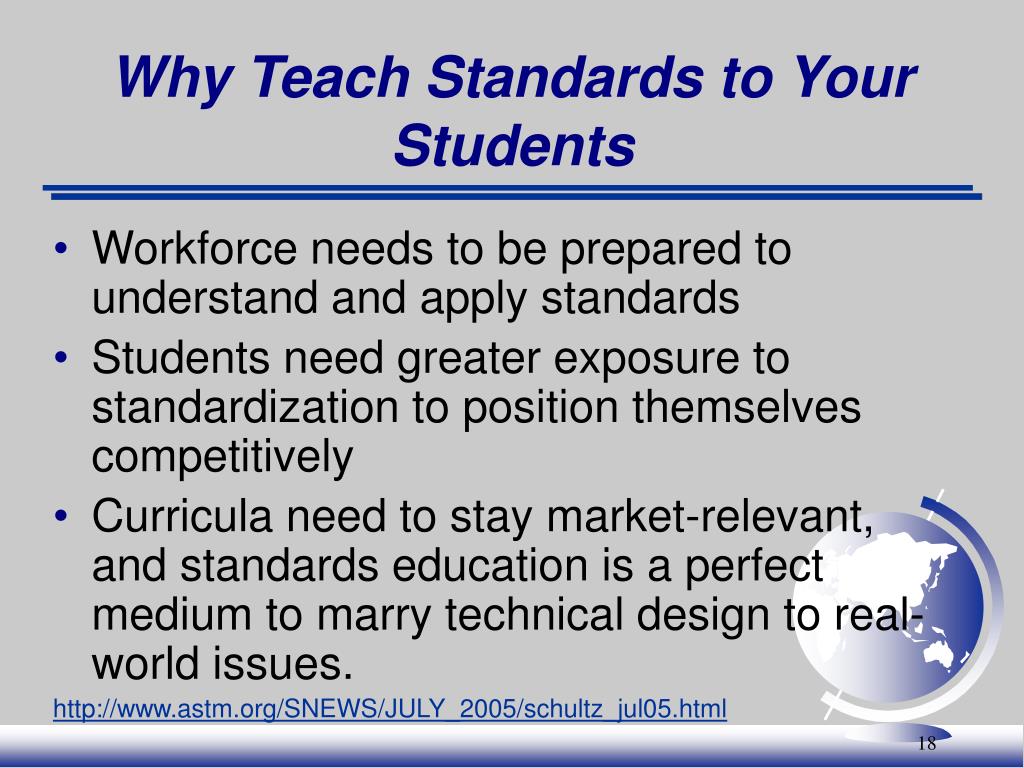 Why Teach Standards to Your Students

• Workforce needs to be prepared to understand and apply standards
• Students need greater exposure to standardization to position themselves competitively
• Curricula need to stay market-relevant, and standards education is a perfect medium to marry technical design to real-world issues.

http://www.astm.org/SNEWS/JULY_2005/schultz_jul05.html

18